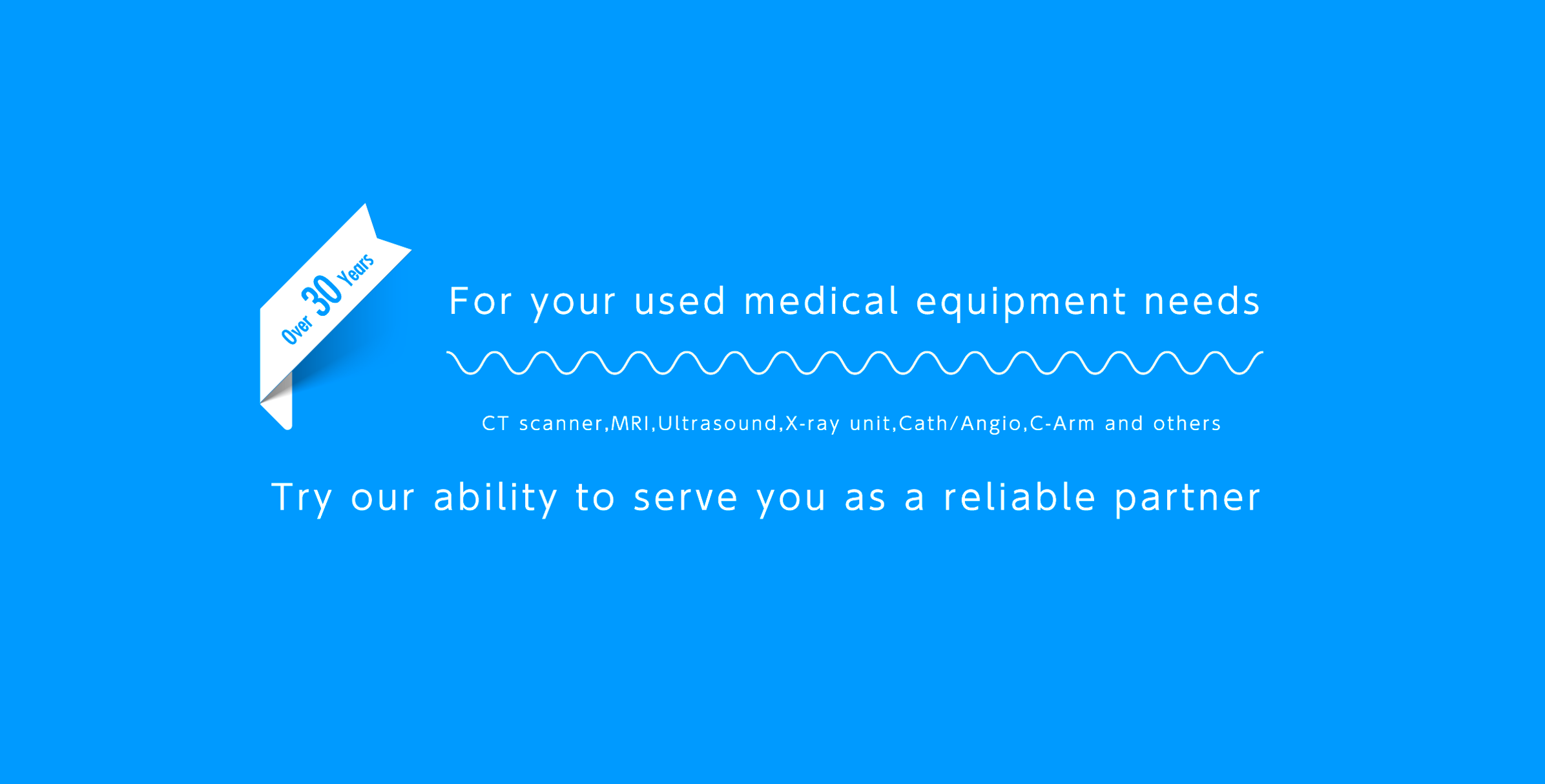 Over 30 Years

For your used medical equipment needs

CT scanner,MRI,Ultrasound,X-ray unit,Cath/Angio,C-Arm and others

Try our ability to serve you as a reliable partner